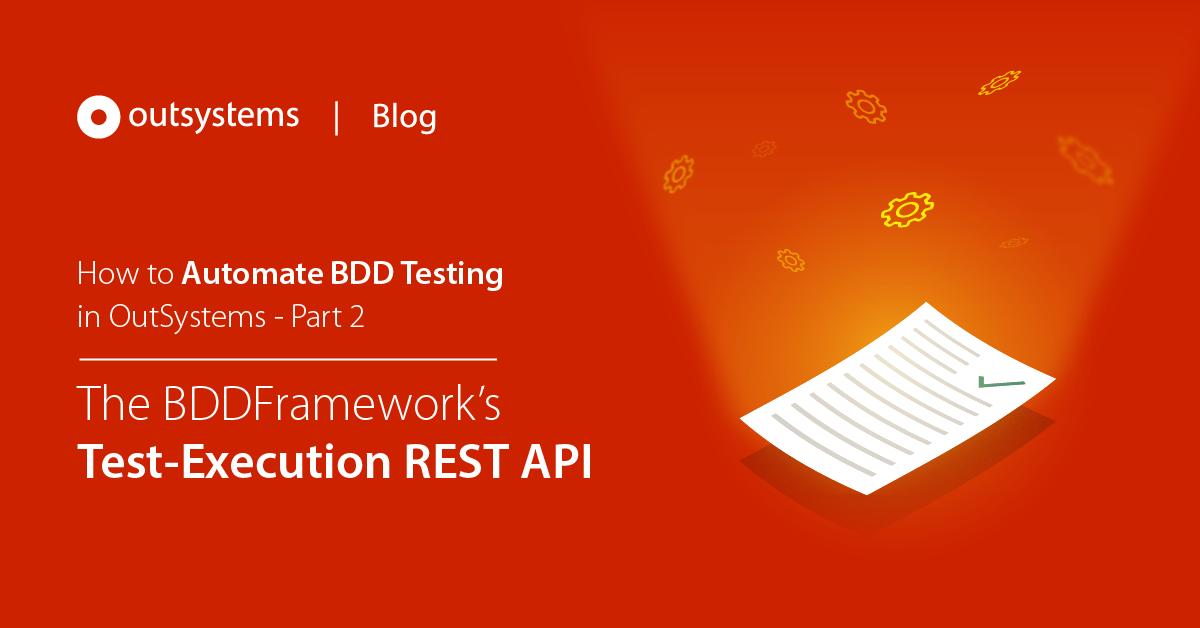 outsystems | Blog

How to Automate BDD Testing in OutSystems - Part 2

The BDDFramework's Test-Execution REST API